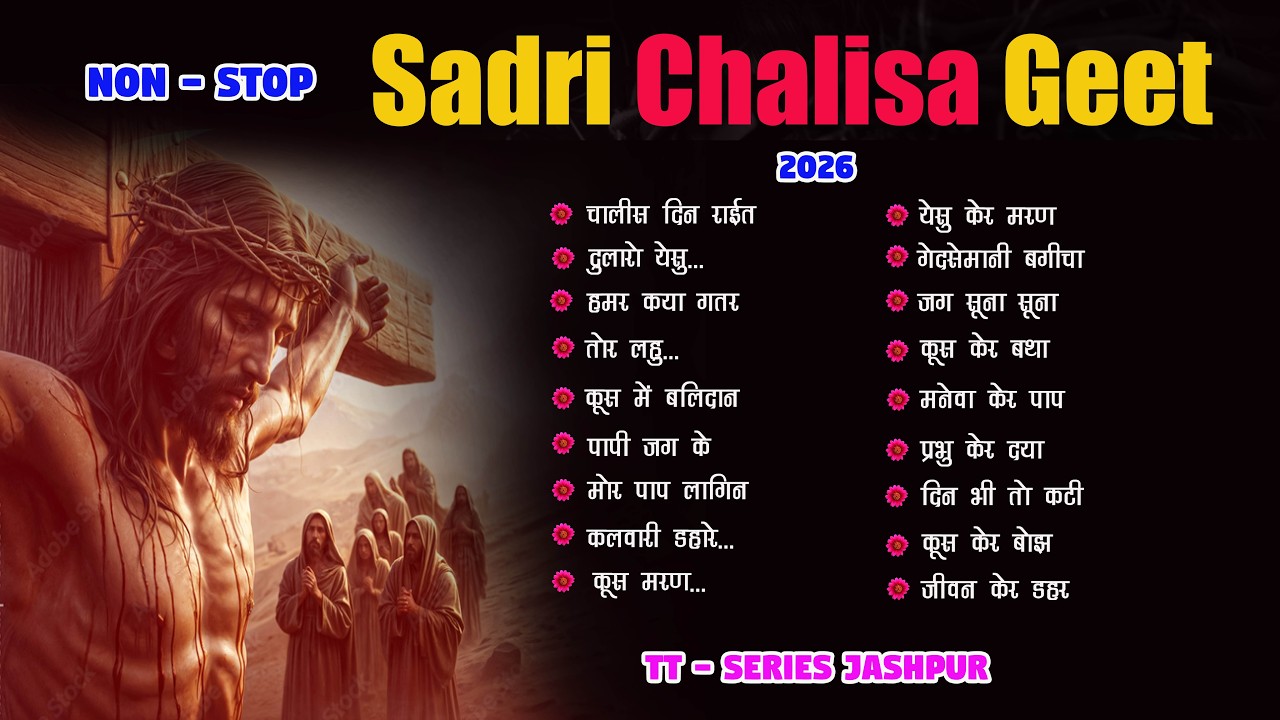 NON - STOP

Sadri Chalisa Geet

2026

चालीस दिन राईत

दुलारो येसु...

हमर कया गतर

तोर लहु...

क्रूस में बलिदान

पापी जग के

मोर पाप लागिन

कलवारी डहारे...

क्रूस मरण...

येसु केर मरण

गेदसेमानी बगीचा

जग सूना सूना

क्रूस केर बथा

मनेवा केर पाप

प्रभु केर दया

दिन भी तो कटी

क्रूस केर बोझ

जीवन केर डहर

TT - SERIES JASHPUR